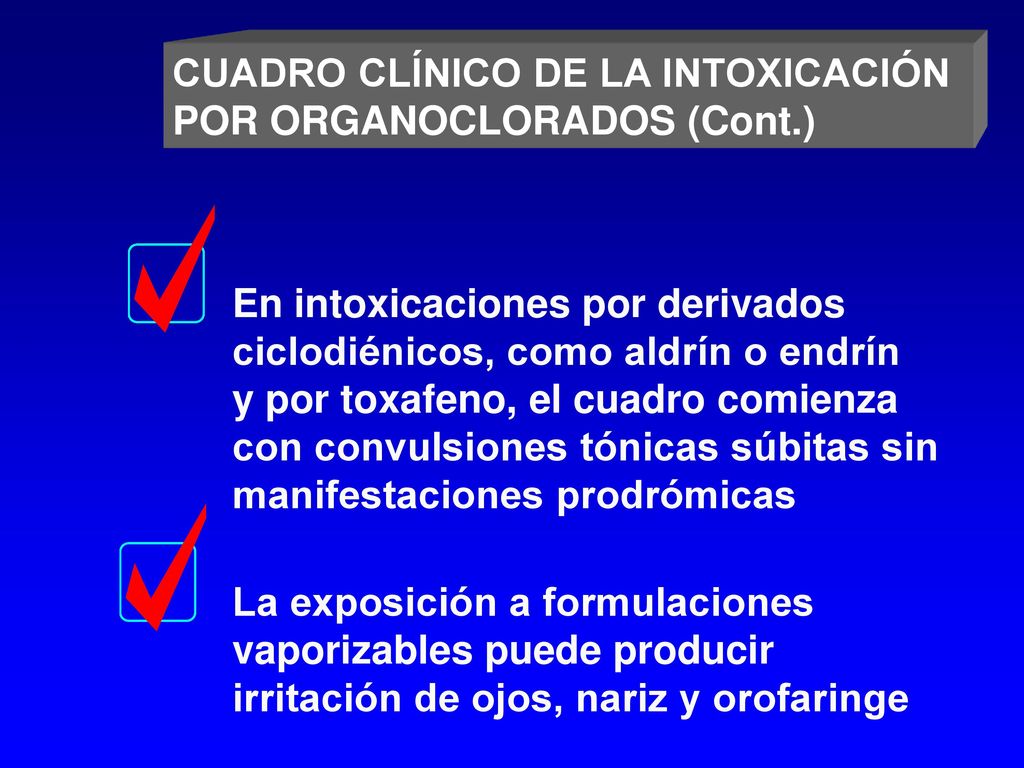 CUADRO CLÍNICO DE LA INTOXICACIÓN POR ORGANOCLORADOS (Cont.)

En intoxicaciones por derivados ciclodiénicos, como aldrín o endrín y por toxafeno, el cuadro comienza con convulsiones tónicas súbitas sin manifestaciones prodrómicas

La exposición a formulaciones vaporizables puede producir irritación de ojos, nariz y orofaringe